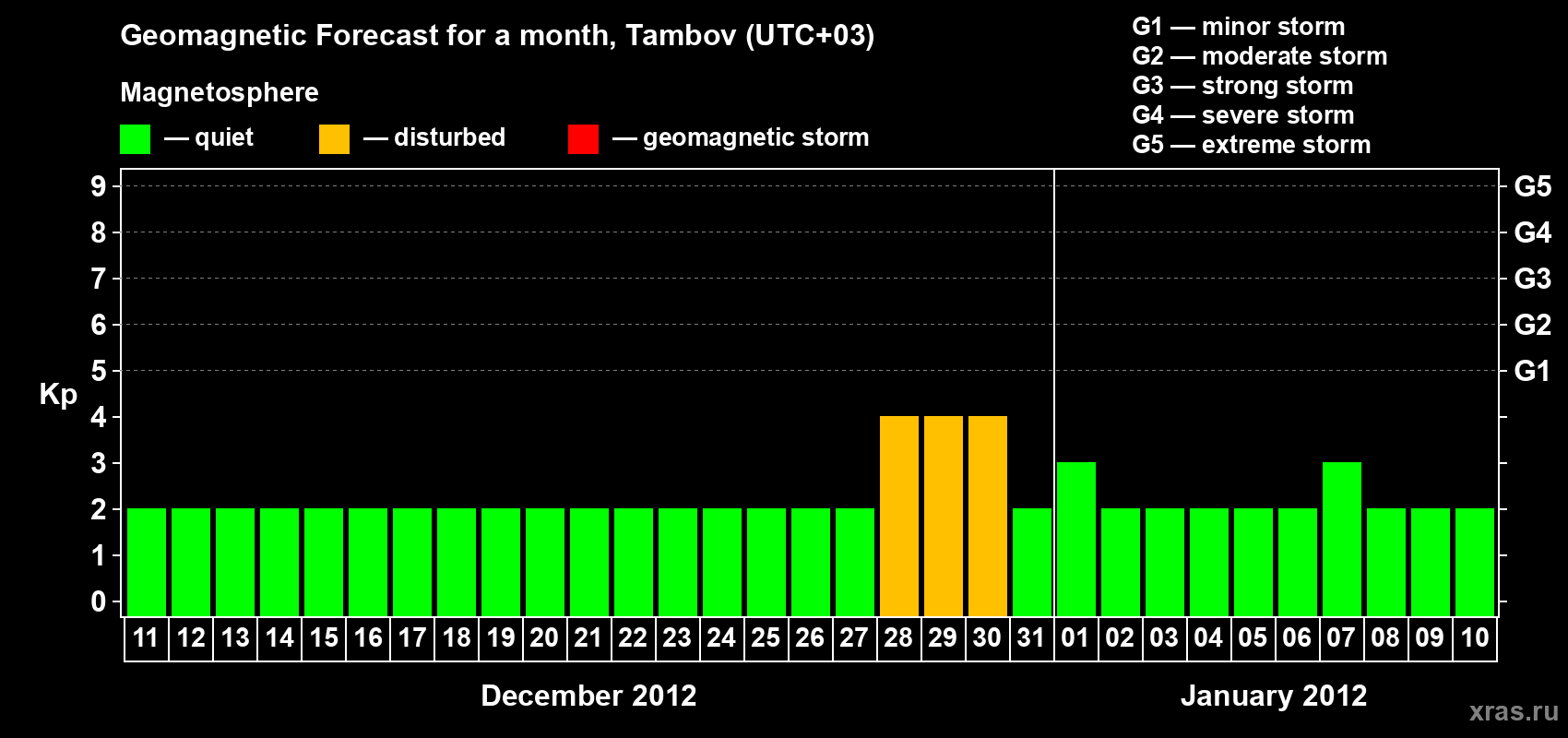 Geomagnetic Forecast for a month, Tambov (UTC+03)

Magnetosphere

— quiet — disturbed — geomagnetic storm

G1 — minor storm
G2 — moderate storm
G3 — strong storm
G4 — severe storm
G5 — extreme storm

Kp

9
8
7
6
5
4
3
2
1
0

G5
G4
G3
G2
G1

11 12 13 14 15 16 17 18 19 20 21 22 23 24 25 26 27 28 29 30 31 01 02 03 04 05 06 07 08 09 10

December 2012

January 2012

xras.ru